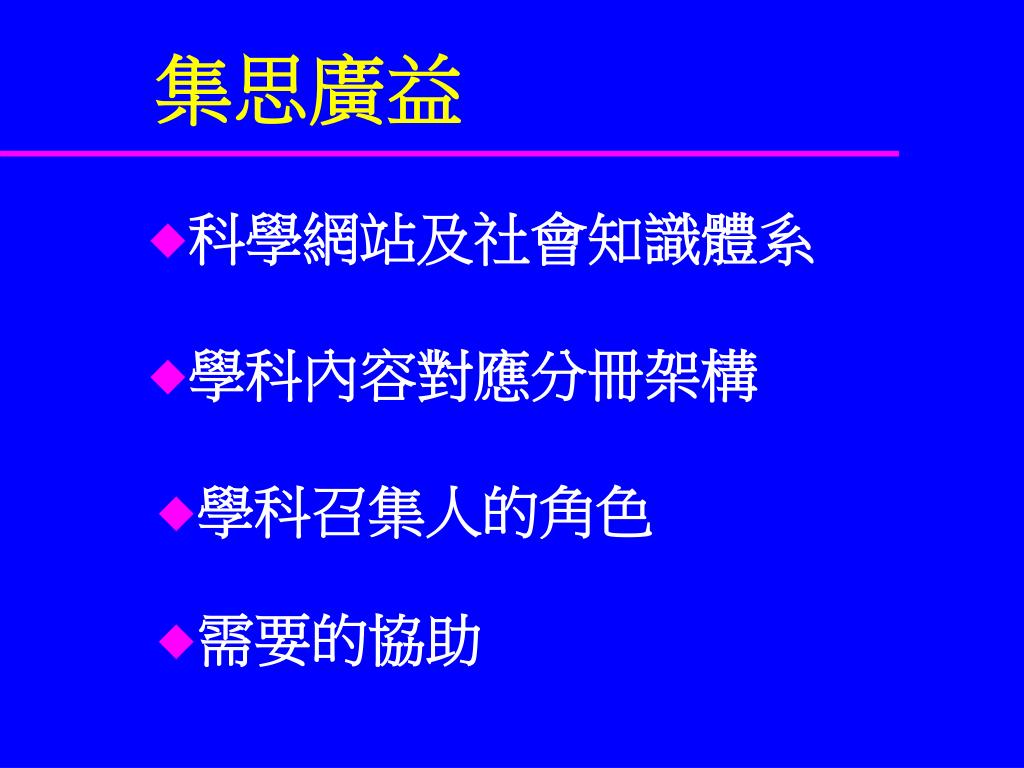 集思廣益

◆科學網站及社會知識體系

◆學科內容對應分冊架構

◆學科召集人的角色

◆需要的協助